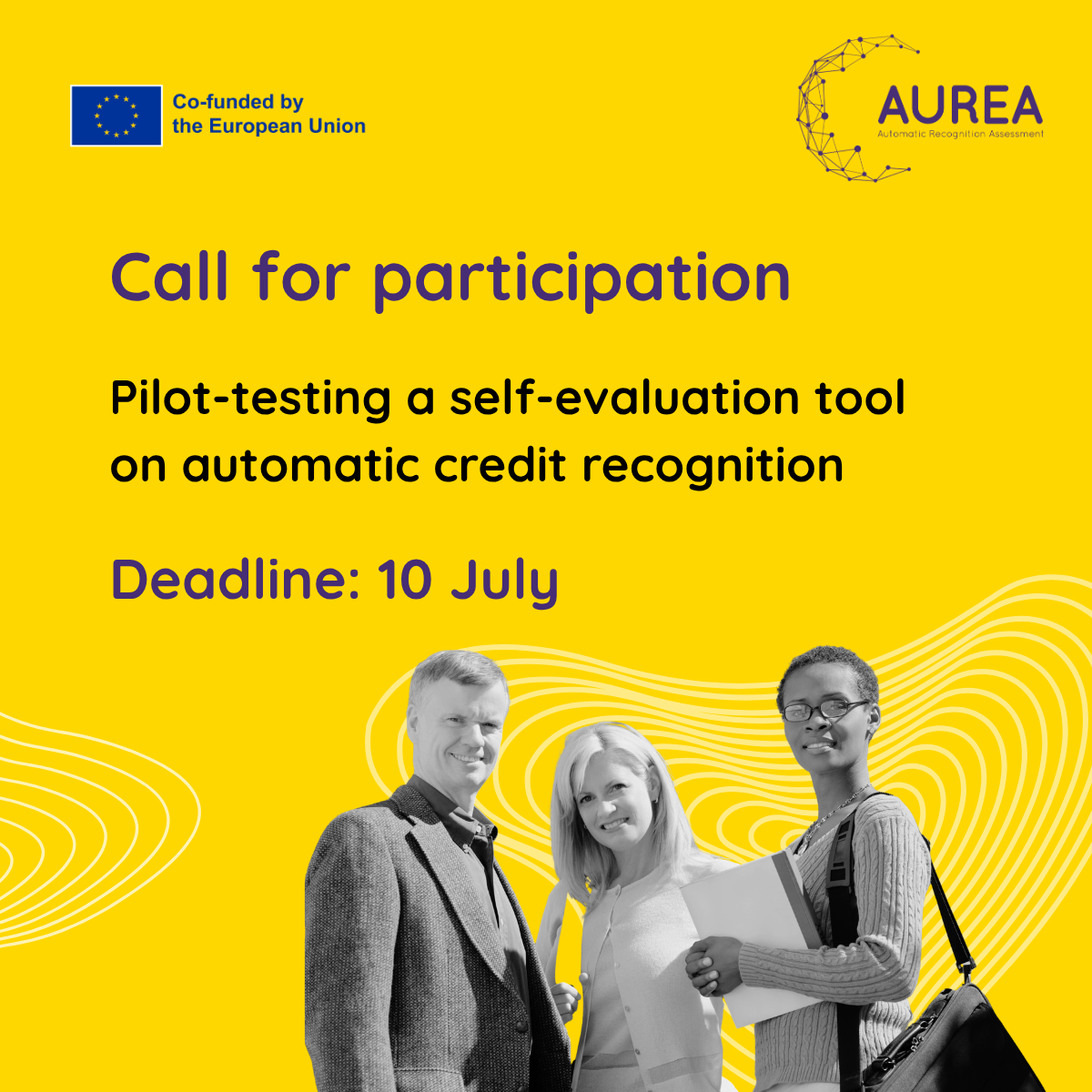 Co-funded by
the European Union

AUREA
Automatic Recognition Assessment

Call for participation

Pilot-testing a self-evaluation tool on automatic credit recognition

Deadline: 10 July